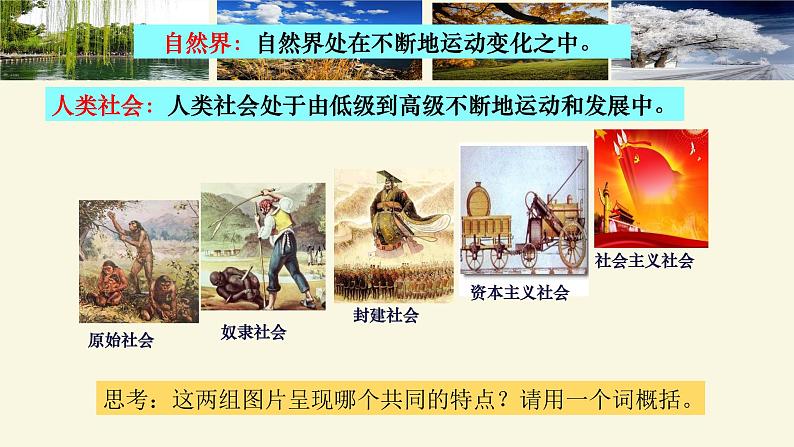 自然界：自然界处在不断地运动变化之中。

人类社会：人类社会处于由低级到高级不断地运动和发展中。

原始社会

奴隶社会

封建社会

资本主义社会

社会主义社会

思考：这两组图片呈现哪个共同的特点？请用一个词概括。